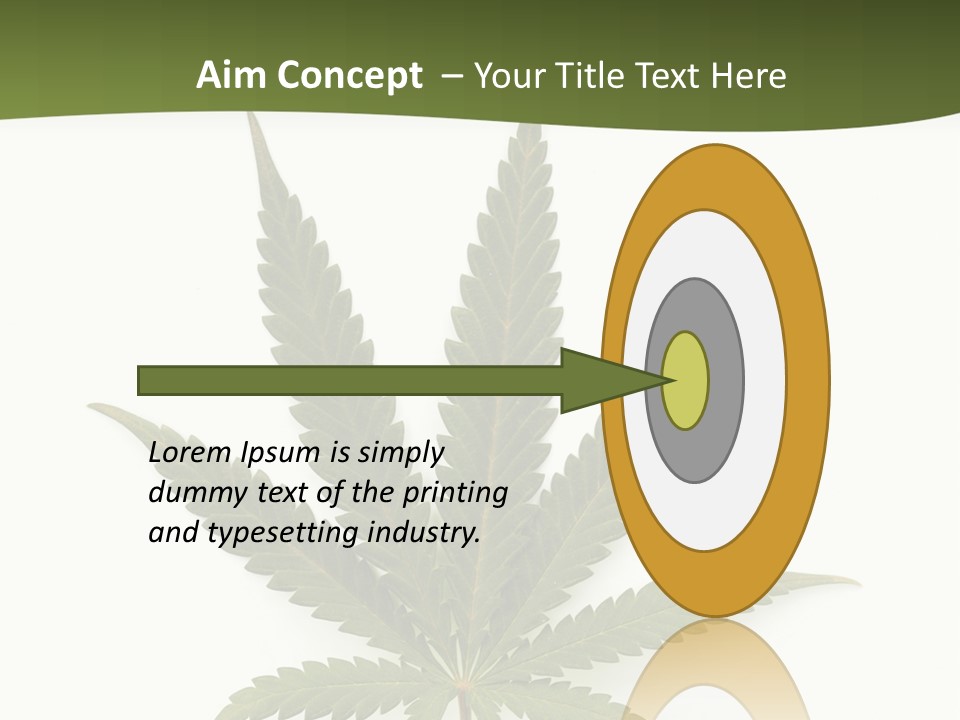 Aim Concept – Your Title Text Here

Lorem Ipsum is simply dummy text of the printing and typesetting industry.